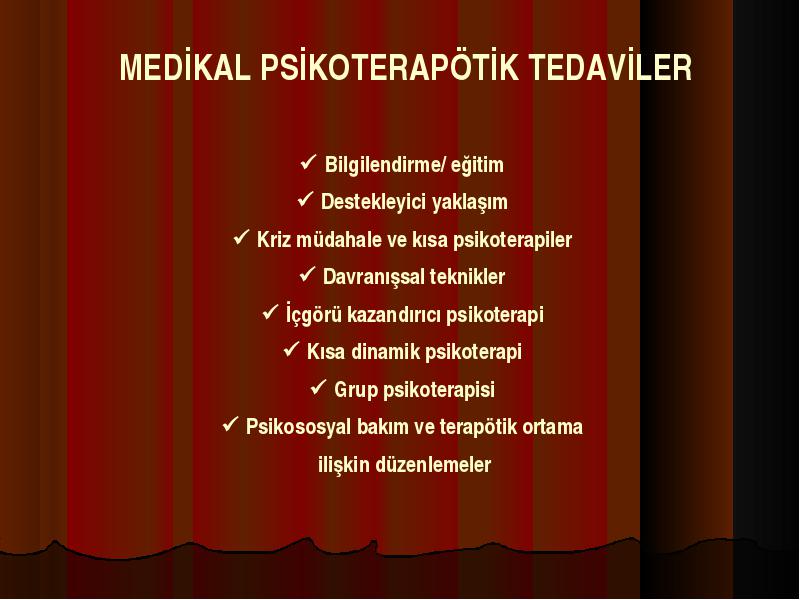 MEDİKAL PSİKOTERAPÖTİK TEDAVİLER

✓ Bilgilendirme/ eğitim
✓ Destekleyici yaklaşım
✓ Kriz müdahale ve kısa psikoterapiler
✓ Davranışsal teknikler
✓ İçgörü kazandırıcı psikoterapi
✓ Kısa dinamik psikoterapi
✓ Grup psikoterapisi
✓ Psikososyal bakım ve terapötik ortama ilişkin düzenlemeler